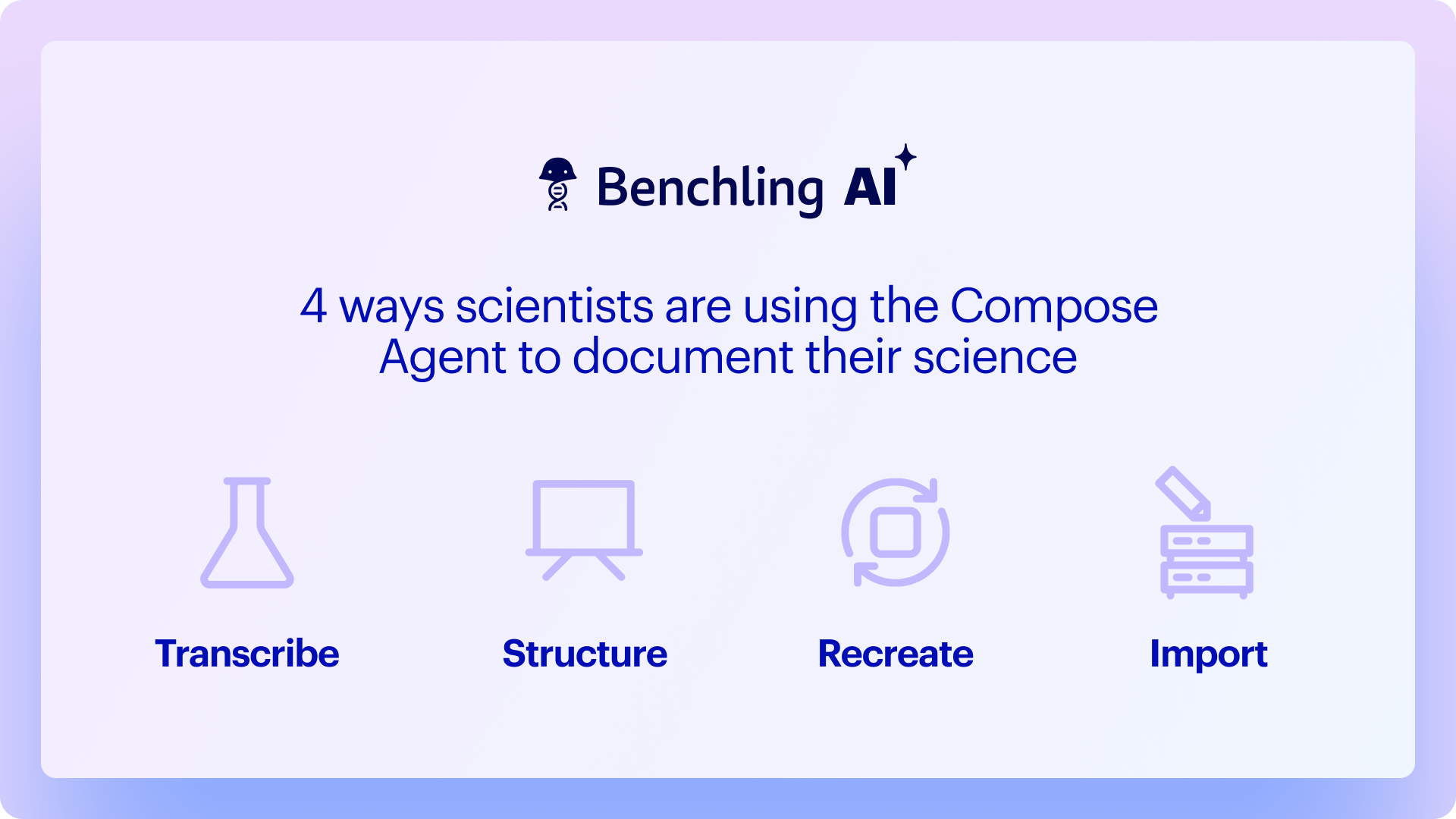 Benchling AI

4 ways scientists are using the Compose Agent to document their science

Transcribe

Structure

Recreate

Import